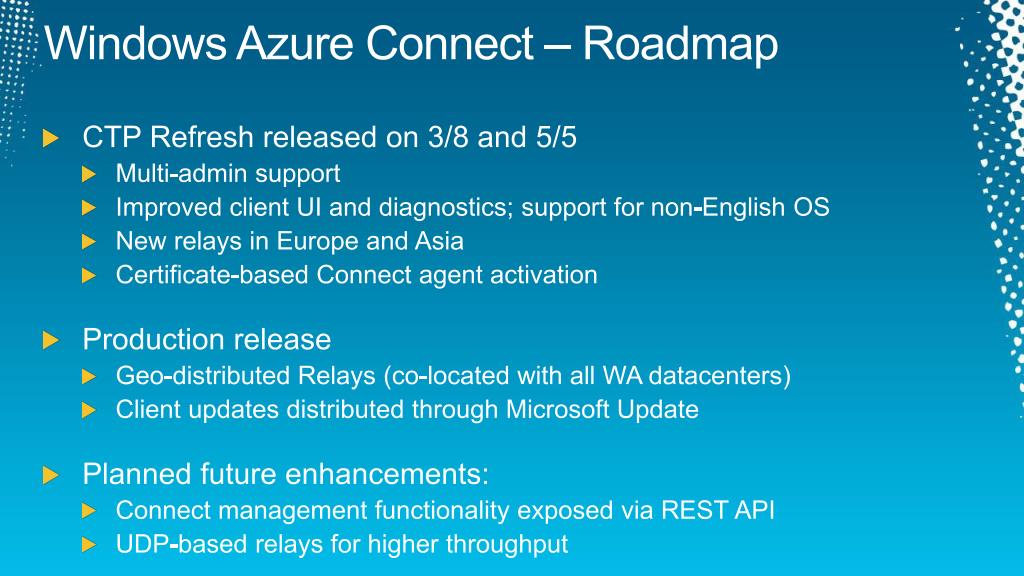 Windows Azure Connect – Roadmap

CTP Refresh released on 3/8 and 5/5
Multi-admin support
Improved client UI and diagnostics; support for non-English OS
New relays in Europe and Asia
Certificate-based Connect agent activation

Production release
Geo-distributed Relays (co-located with all WA datacenters)
Client updates distributed through Microsoft Update

Planned future enhancements:
Connect management functionality exposed via REST API
UDP-based relays for higher throughput